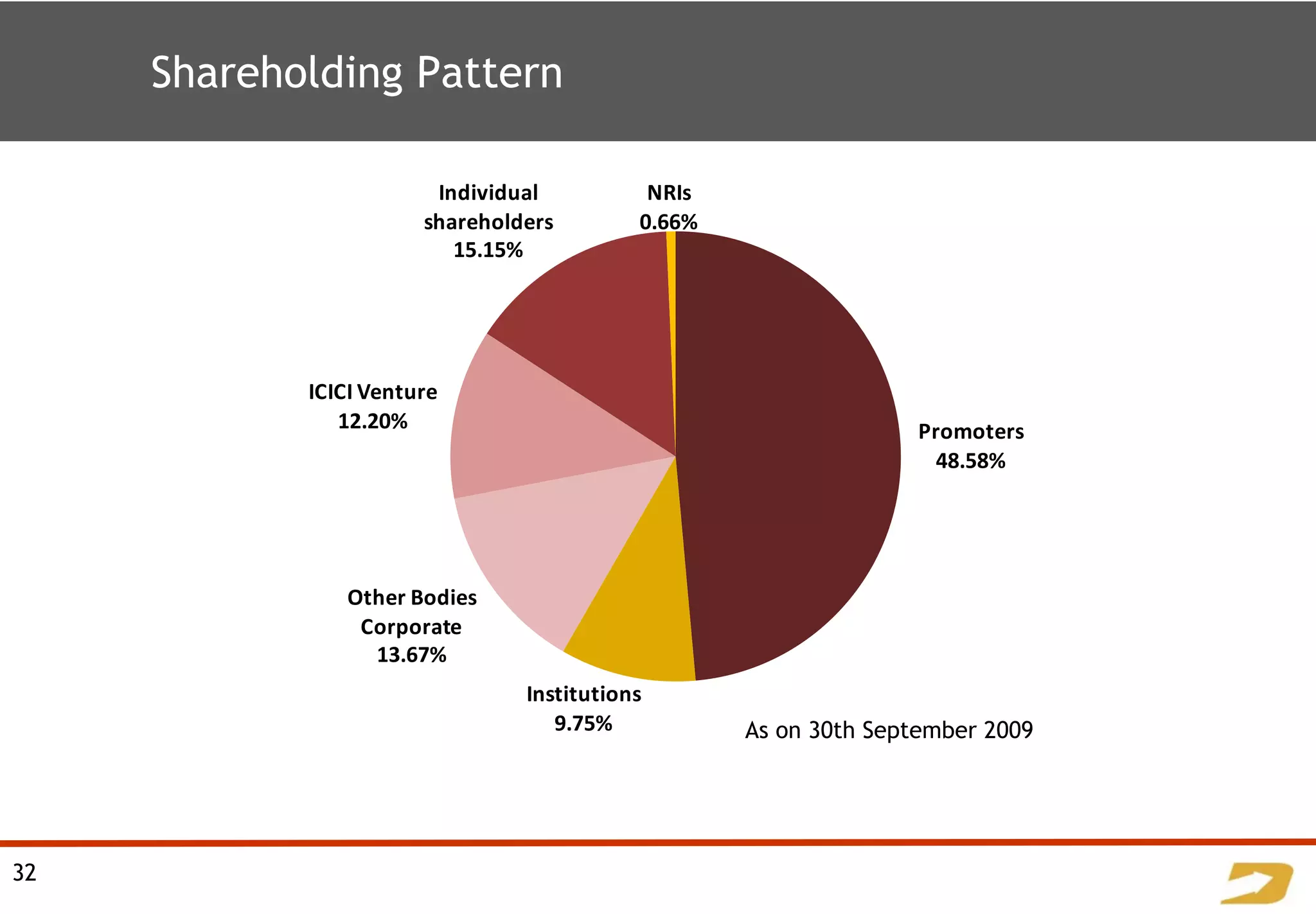 Shareholding Pattern

Individual shareholders 15.15%

NRIs 0.66%

ICICI Venture 12.20%

Promoters 48.58%

Other Bodies Corporate 13.67%

Institutions 9.75%

As on 30th September 2009

32